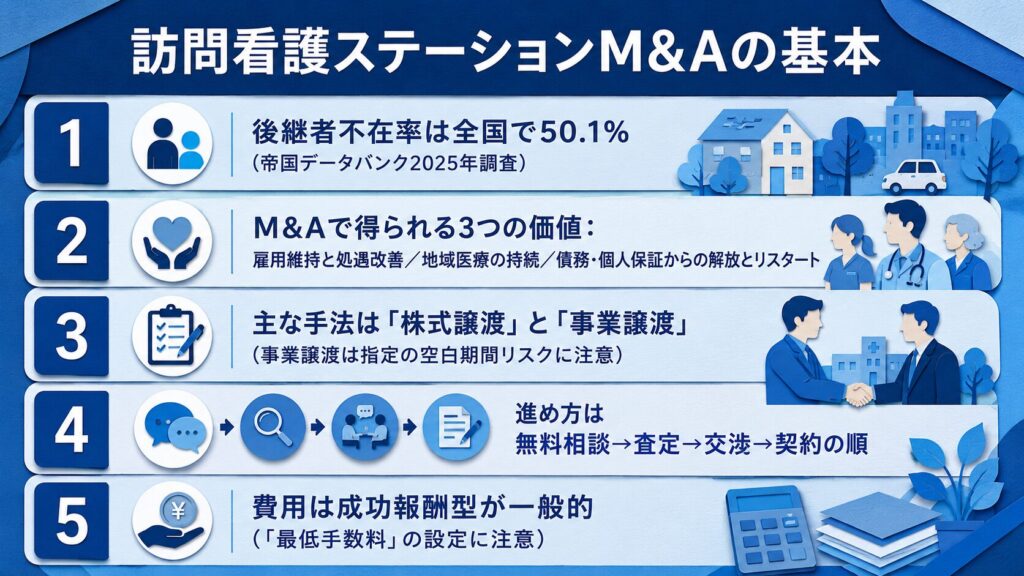 訪問看護ステーションM&Aの基本

1
後継者不在率は全国で50.1%
（帝国データバンク2025年調査）

2
M&Aで得られる3つの価値：
雇用維持と処遇改善／地域医療の持続／債務・個人保証からの解放とリスタート

3
主な手法は「株式譲渡」と「事業譲渡」
（事業譲渡は指定の空白期間リスクに注意）

4
進め方は
無料相談→査定→交渉→契約の順

5
費用は成功報酬型が一般的
（「最低手数料」の設定に注意）